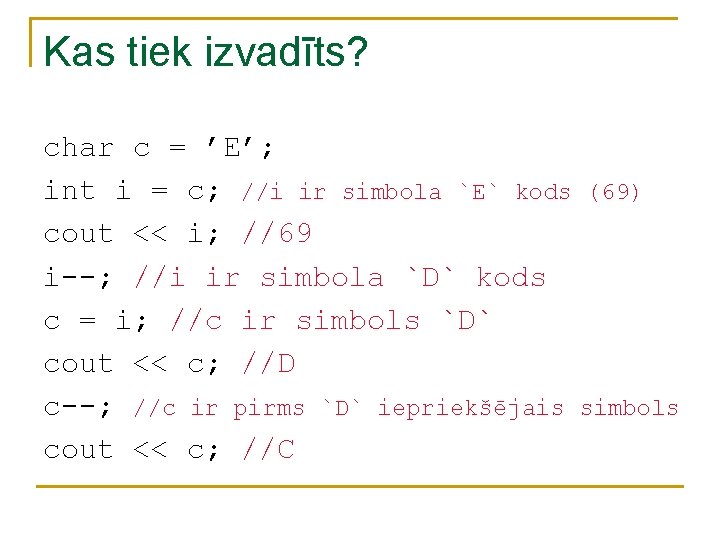 Kas tiek izvadīts?

char c = 'E';
int i = c; //i ir simbola `E` kods (69)
cout << i; //69
i--; //i ir simbola `D` kods
c = i; //c ir simbols `D`
cout << c; //D
c--; //c ir pirms `D` iepriekšējais simbols
cout << c; //C